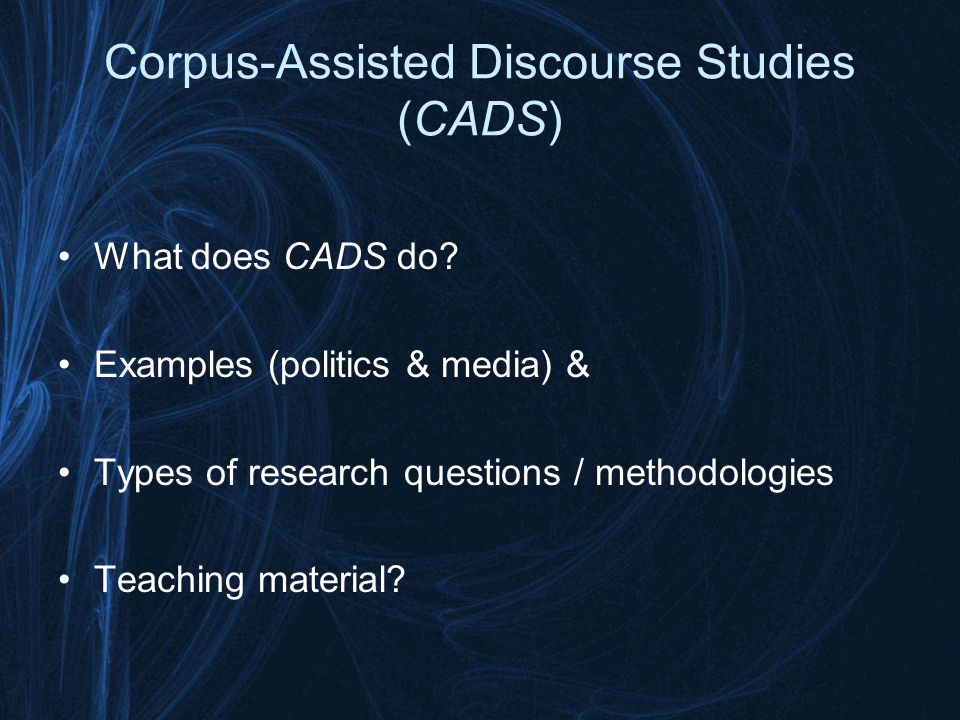 Corpus-Assisted Discourse Studies (CADS)

• What does CADS do?

• Examples (politics & media) &

• Types of research questions / methodologies

• Teaching material?